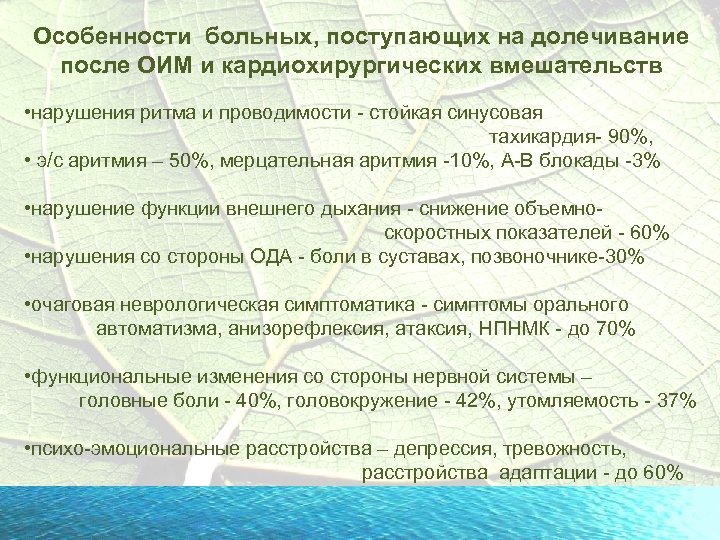 Особенности больных, поступающих на долечивание после ОИМ и кардиохирургических вмешательств

•нарушения ритма и проводимости - стойкая синусовая тахикардия- 90%,
• э/с аритмия – 50%, мерцательная аритмия -10%, А-В блокады -3%

•нарушение функции внешнего дыхания - снижение объемно-скоростных показателей - 60%
•нарушения со стороны ОДА - боли в суставах, позвоночнике-30%

•очаговая неврологическая симптоматика - симптомы орального автоматизма, анизорефлексия, атаксия, НПНМК - до 70%

•функциональные изменения со стороны нервной системы – головные боли - 40%, головокружение - 42%, утомляемость - 37%

•психо-эмоциональные расстройства – депрессия, тревожность, расстройства адаптации - до 60%